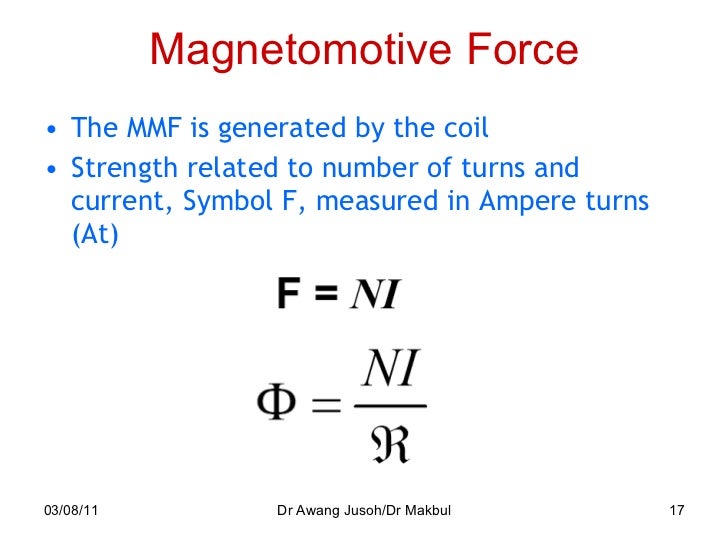 Magnetomotive Force

• The MMF is generated by the coil

• Strength related to number of turns and current, Symbol F, measured in Ampere turns (At)

$F = NI$

$\Phi = \frac{NI}{\Re}$

03/08/11

Dr Awang Jusoh/Dr Makbul

17